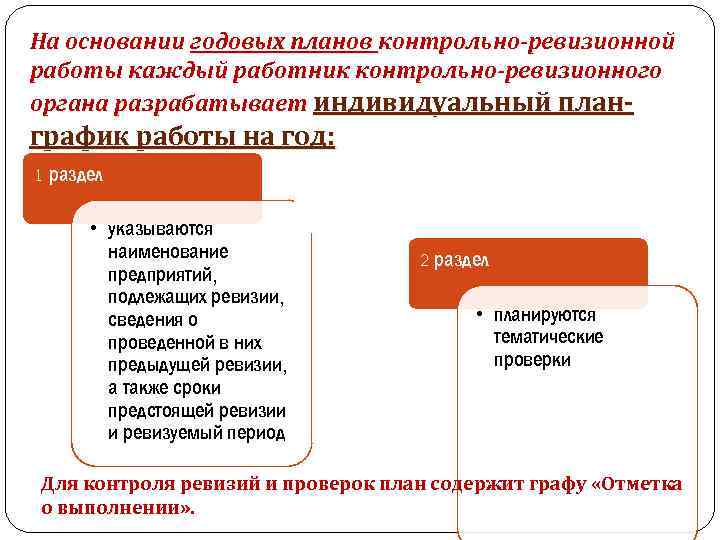 На основании годовых планов контрольно-ревизионной работы каждый работник контрольно-ревизионного органа разрабатывает индивидуальный план-график работы на год:

1 раздел

• указываются наименование предприятий, подлежащих ревизии, сведения о проведенной в них предыдущей ревизии, а также сроки предстоящей ревизии и ревизуемый период

2 раздел

• планируются тематические проверки

Для контроля ревизий и проверок план содержит графу «Отметка о выполнении».